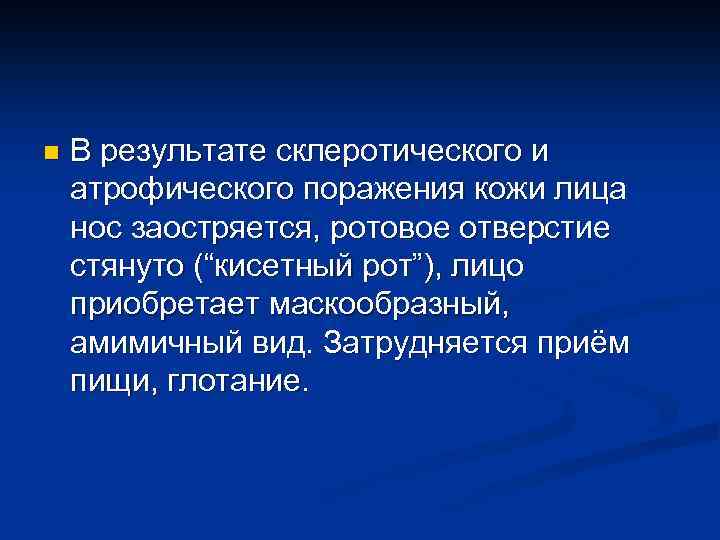 В результате склеротического и атрофического поражения кожи лица нос заостряется, ротовое отверстие стянуто (“кисетный рот”), лицо приобретает маскообразный, амимичный вид. Затрудняется приём пищи, глотание.